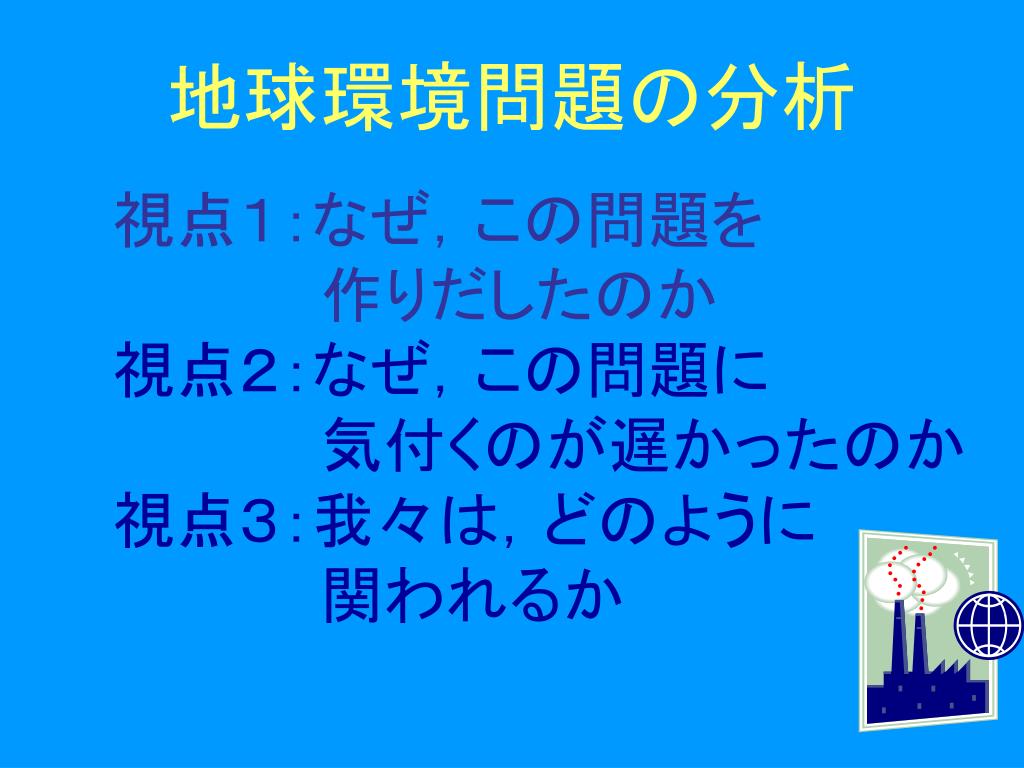 地球環境問題の分析

視点１：なぜ，この問題を作りだしたのか

視点２：なぜ，この問題に気付くのが遅かったのか

視点３：我々は，どのように関われるか